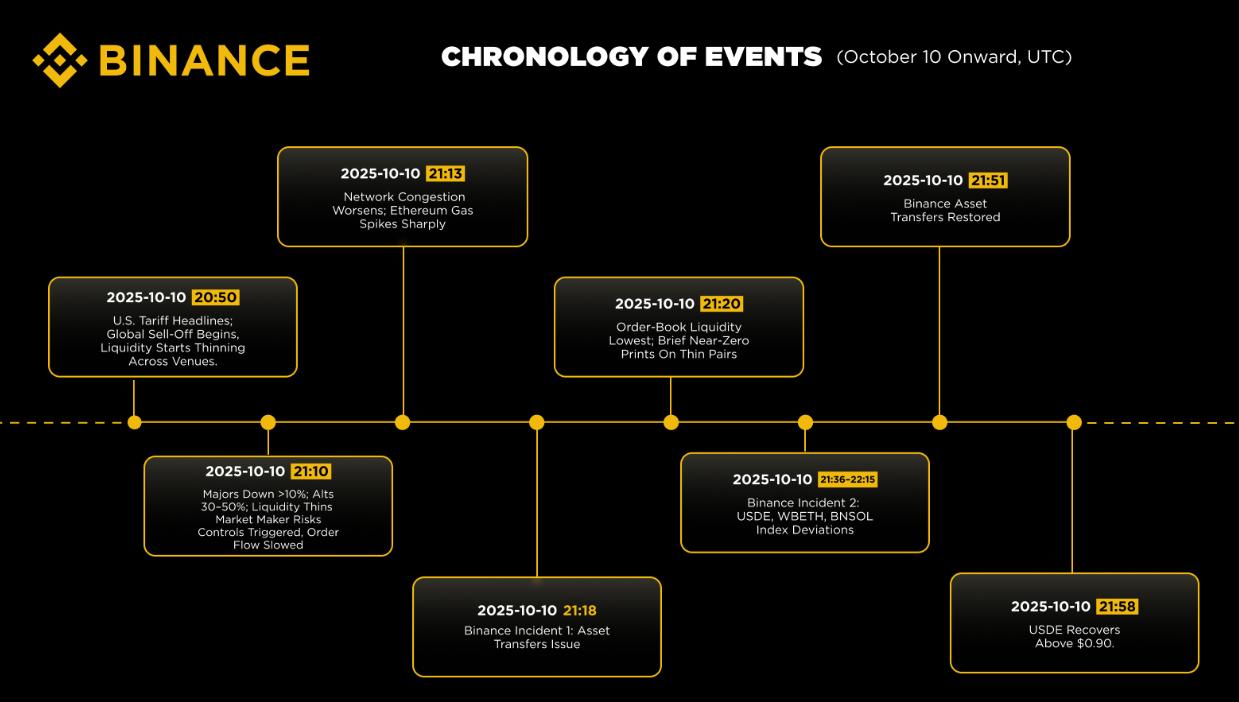 BINANCE

CHRONOLOGY OF EVENTS (October 10 Onward, UTC)

2025-10-10 20:50
U.S. Tariff Headlines; Global Sell-Off Begins, Liquidity Starts Thinning Across Venues.

2025-10-10 21:10
Majors Down >10%; Alts 30–50%; Liquidity Thins Market Maker Risks Controls Triggered, Order Flow Slowed

2025-10-10 21:13
Network Congestion Worsens; Ethereum Gas Spikes Sharply

2025-10-10 21:18
Binance Incident 1: Asset Transfers Issue

2025-10-10 21:20
Order-Book Liquidity Lowest; Brief Near-Zero Prints On Thin Pairs

2025-10-10 21:36–22:15
Binance Incident 2: USDE, WBETH, BNSOL Index Deviations

2025-10-10 21:51
Binance Asset Transfers Restored

2025-10-10 21:58
USDE Recovers Above $0.90.